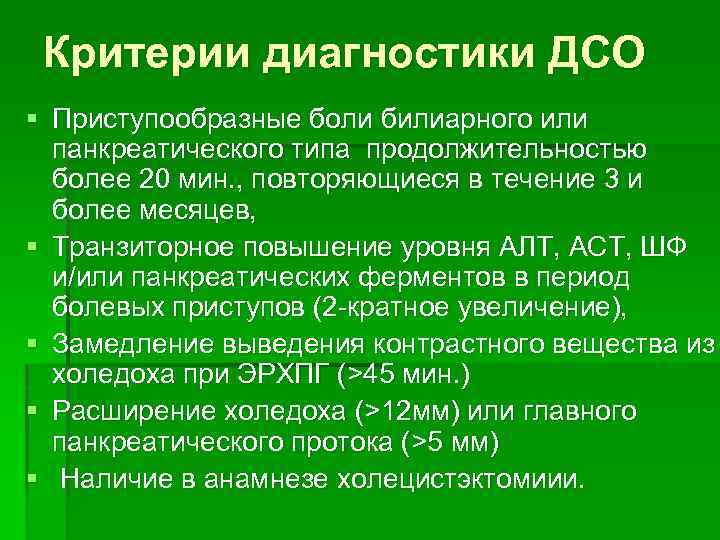 Критерии диагностики ДСО

▪ Приступообразные боли билиарного или панкреатического типа продолжительностью более 20 мин., повторяющиеся в течение 3 и более месяцев,
▪ Транзиторное повышение уровня АЛТ, АСТ, ШФ и/или панкреатических ферментов в период болевых приступов (2-кратное увеличение),
▪ Замедление выведения контрастного вещества из холедоха при ЭРХПГ (>45 мин.)
▪ Расширение холедоха (>12мм) или главного панкреатического протока (>5 мм)
▪ Наличие в анамнезе холецистэктомиии.